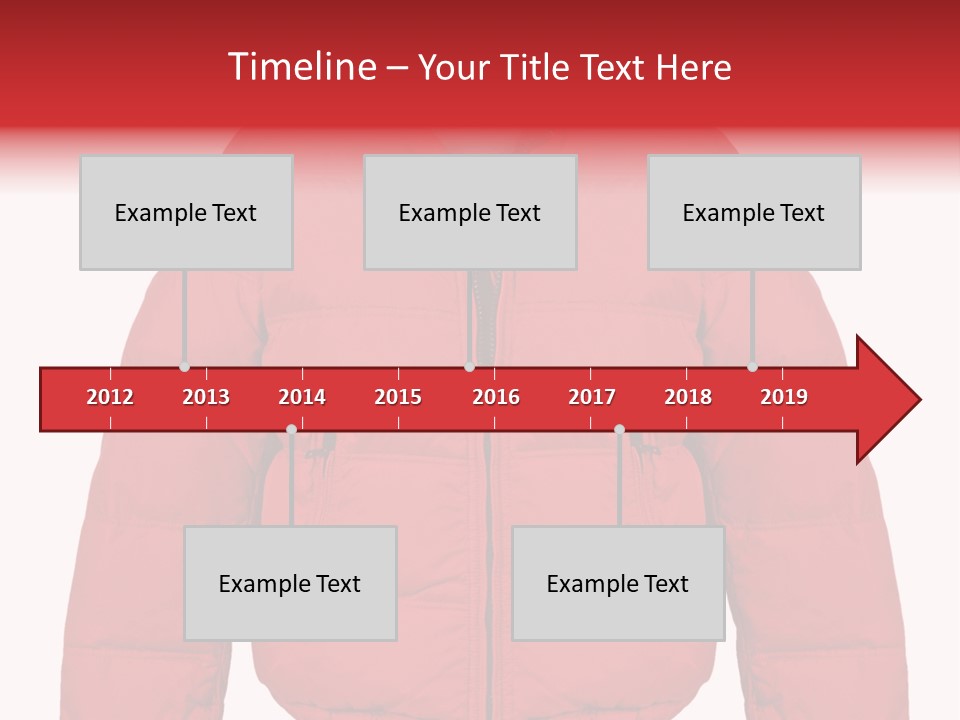 Timeline – Your Title Text Here

Example Text

Example Text

Example Text

2012 2013 2014 2015 2016 2017 2018 2019

Example Text

Example Text